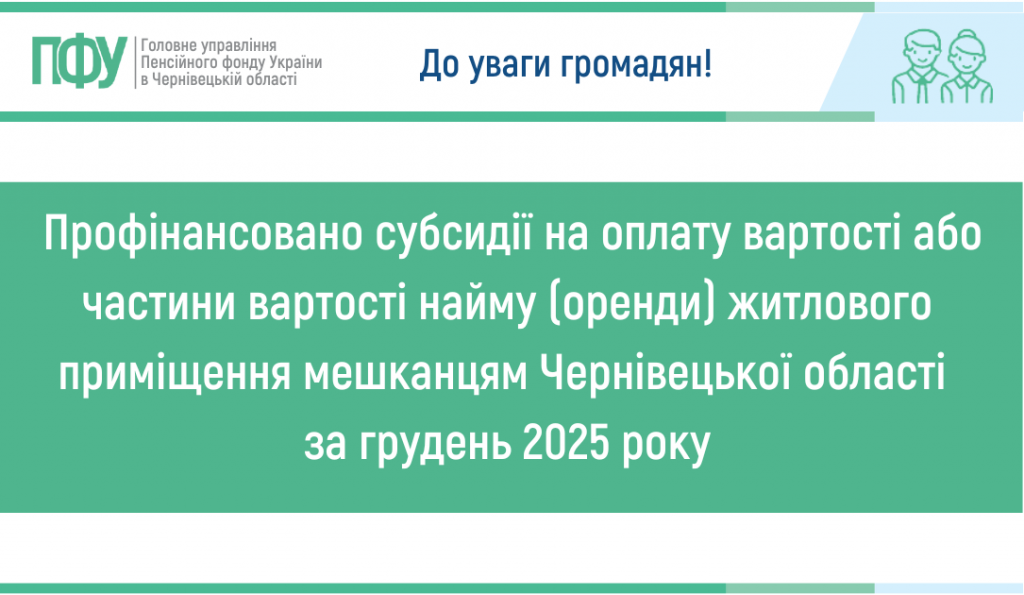 ПФУ
Головне управління Пенсійного фонду України в Чернівецькій області

До уваги громадян!

Профінансовано субсидії на оплату вартості або частини вартості найму (оренди) житлового приміщення мешканцям Чернівецької області за грудень 2025 року